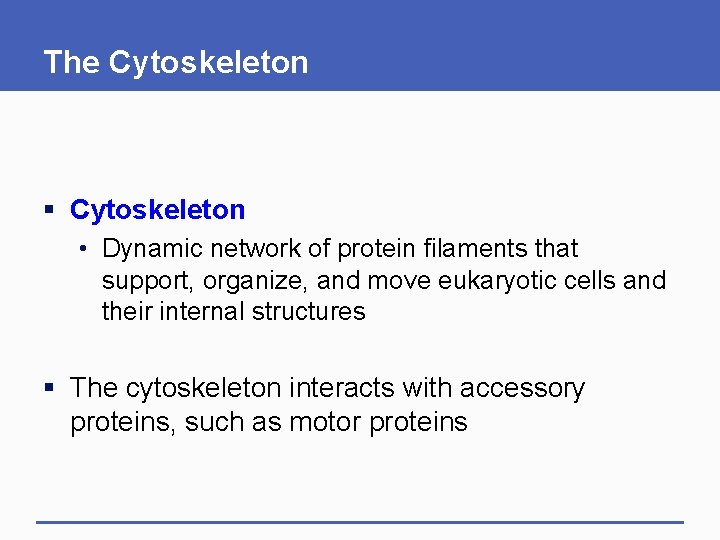 The Cytoskeleton

▪ Cytoskeleton

• Dynamic network of protein filaments that support, organize, and move eukaryotic cells and their internal structures

▪ The cytoskeleton interacts with accessory proteins, such as motor proteins